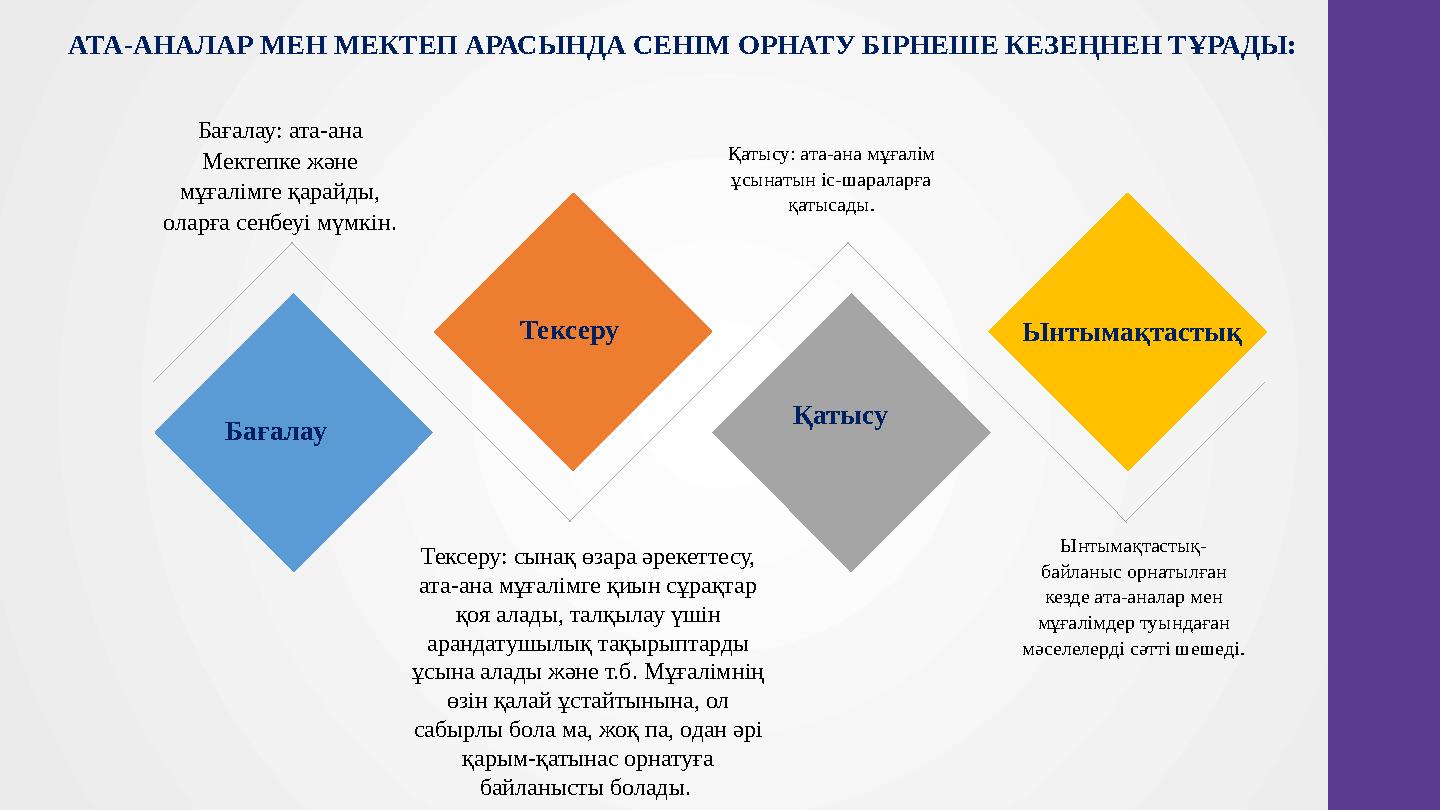 АТА-АНАЛАР МЕН МЕКТЕП АРАСЫНДА СЕНІМ ОРНАТУ БІРНЕШЕ КЕЗЕҢНЕН ТҰРАДЫ:

Бағалау: ата-ана Мектепке және мұғалімге қарайды, оларға сенбеуі мүмкін.

Қатысу: ата-ана мұғалім ұсынатын іс-шараларға қатысады.

Бағалау

Тексеру

Қатысу

Ынтымақтастық

Тексеру: сынақ өзара әрекеттесу, ата-ана мұғалімге қиын сұрақтар қоя алады, талқылау үшін арандатушылық тақырыптарды ұсына алады және т.б. Мұғалімнің өзін қалай ұстайтынына, ол сабырлы бола ма, жоқ па, одан әрі қарым-қатынас орнатуға байланысты болады.

Ынтымақтастық- байланыс орнатылған кезде ата-аналар мен мұғалімдер туындаған мәселелерді сәтті шешеді.